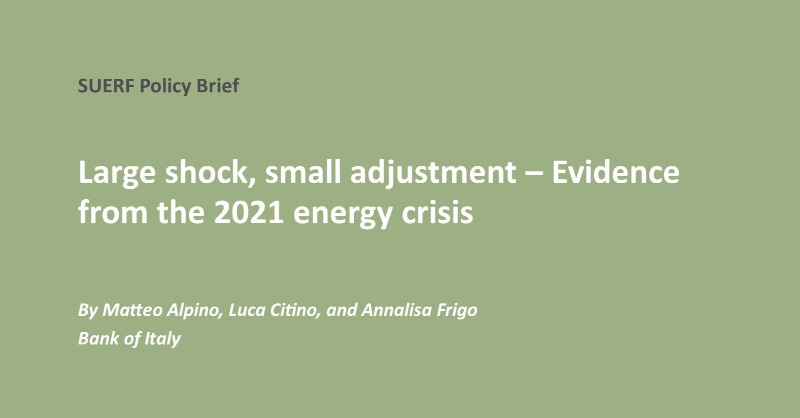 SUERF Policy Brief

Large shock, small adjustment – Evidence from the 2021 energy crisis

By Matteo Alpino, Luca Citino, and Annalisa Frigo
Bank of Italy